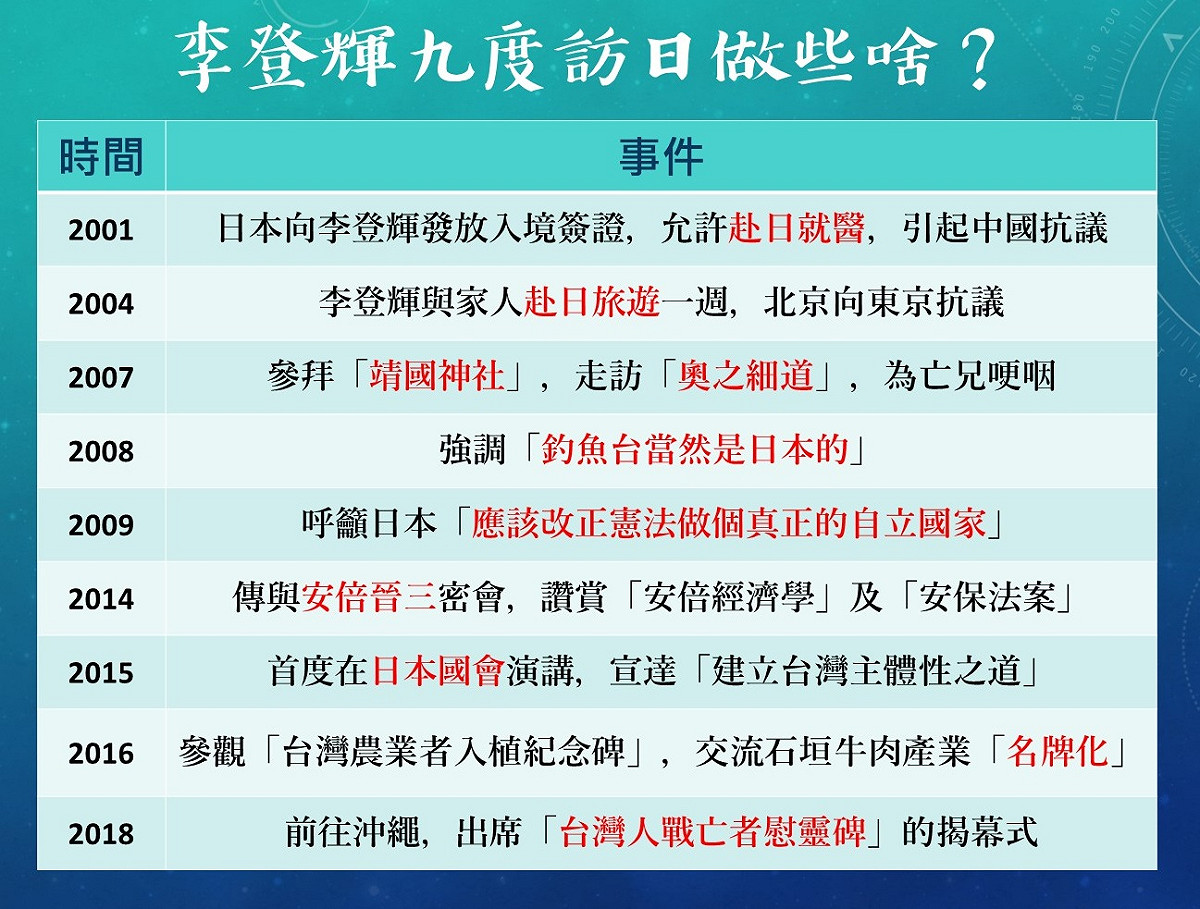 李登輝九度訪日做些啥？

| 時間 | 事件 |
|---|---|
| 2001 | 日本向李登輝發放入境簽證，允許赴日就醫，引起中國抗議 |
| 2004 | 李登輝與家人赴日旅遊一週，北京向東京抗議 |
| 2007 | 參拜「靖國神社」，走訪「奧之細道」，為亡兄哽咽 |
| 2008 | 強調「釣魚台當然是日本的」 |
| 2009 | 呼籲日本「應該改正憲法做個真正的自立國家」 |
| 2014 | 傳與安倍晉三密會，讚賞「安倍經濟學」及「安保法案」 |
| 2015 | 首度在日本國會演講，宣達「建立台灣主體性之道」 |
| 2016 | 參觀「台灣農業者入植紀念碑」，交流石垣牛肉產業「名牌化」 |
| 2018 | 前往沖繩，出席「台灣人戰亡者慰靈碑」的揭幕式 |